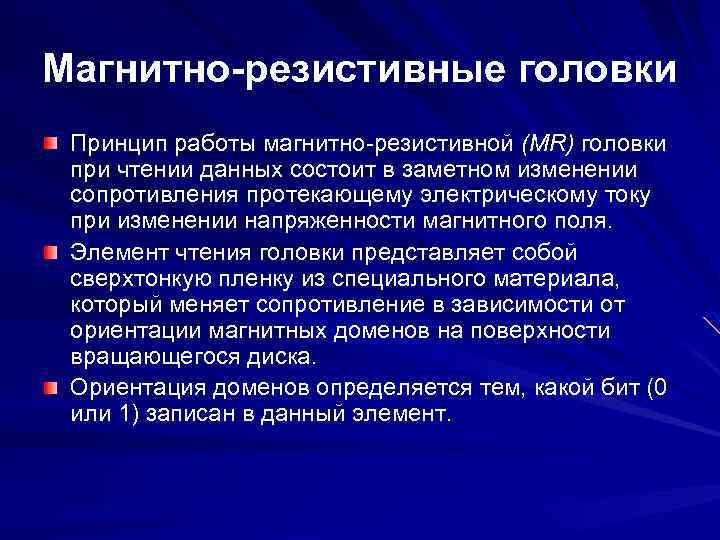 Магнитно-резистивные головки

Принцип работы магнитно-резистивной (MR) головки при чтении данных состоит в заметном изменении сопротивления протекающему электрическому току при изменении напряженности магнитного поля.

Элемент чтения головки представляет собой сверхтонкую пленку из специального материала, который меняет сопротивление в зависимости от ориентации магнитных доменов на поверхности вращающегося диска.

Ориентация доменов определяется тем, какой бит (0 или 1) записан в данный элемент.